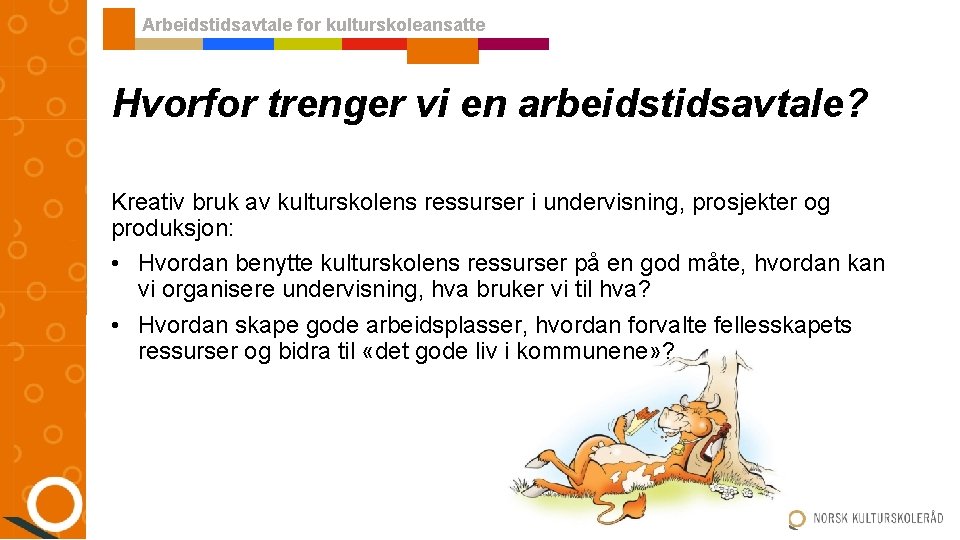 Arbeidstidsavtale for kulturskoleansatte

Hvorfor trenger vi en arbeidstidsavtale?

Kreativ bruk av kulturskolens ressurser i undervisning, prosjekter og produksjon:

• Hvordan benytte kulturskolens ressurser på en god måte, hvordan kan vi organisere undervisning, hva bruker vi til hva?

• Hvordan skape gode arbeidsplasser, hvordan forvalte fellesskapets ressurser og bidra til «det gode liv i kommunene»?

NORSK KULTURSKOLERÅD